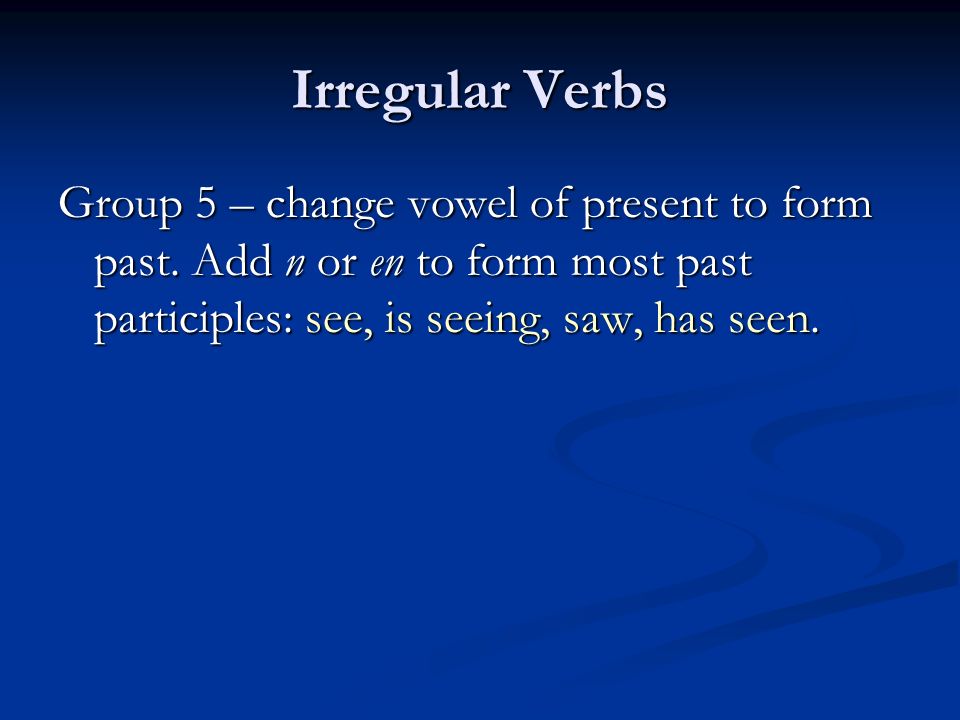 Irregular Verbs

Group 5 – change vowel of present to form past. Add n or en to form most past participles: see, is seeing, saw, has seen.